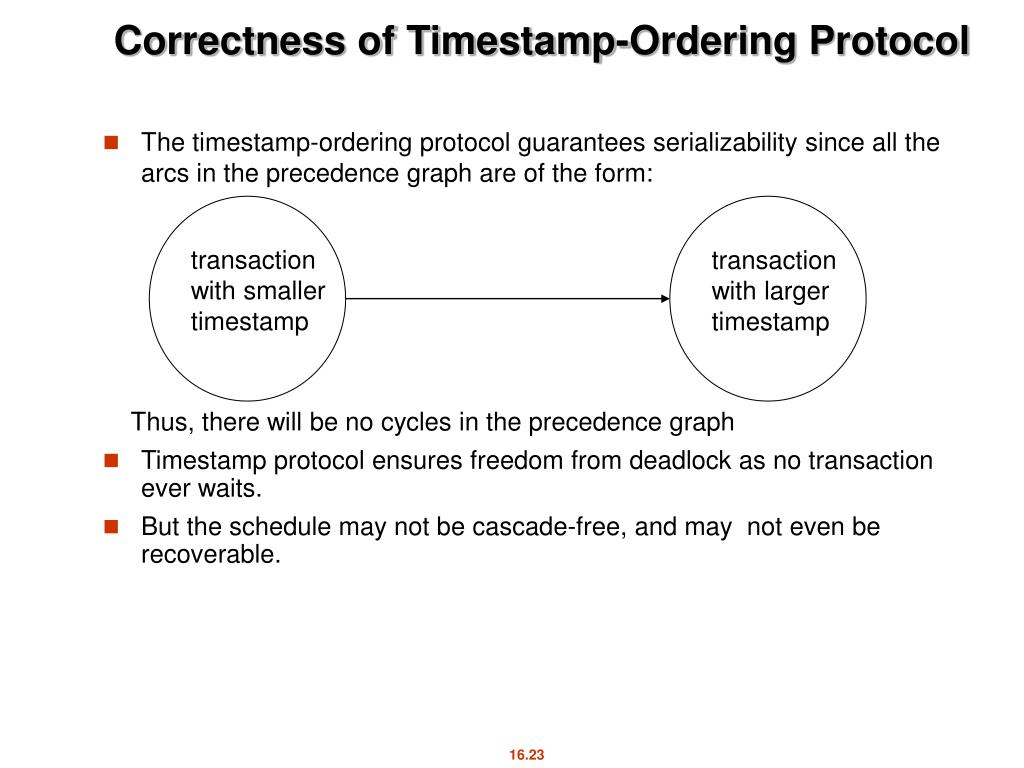 Correctness of Timestamp-Ordering Protocol

The timestamp-ordering protocol guarantees serializability since all the arcs in the precedence graph are of the form:

transaction with smaller timestamp

transaction with larger timestamp

Thus, there will be no cycles in the precedence graph

Timestamp protocol ensures freedom from deadlock as no transaction ever waits.

But the schedule may not be cascade-free, and may not even be recoverable.

16.23